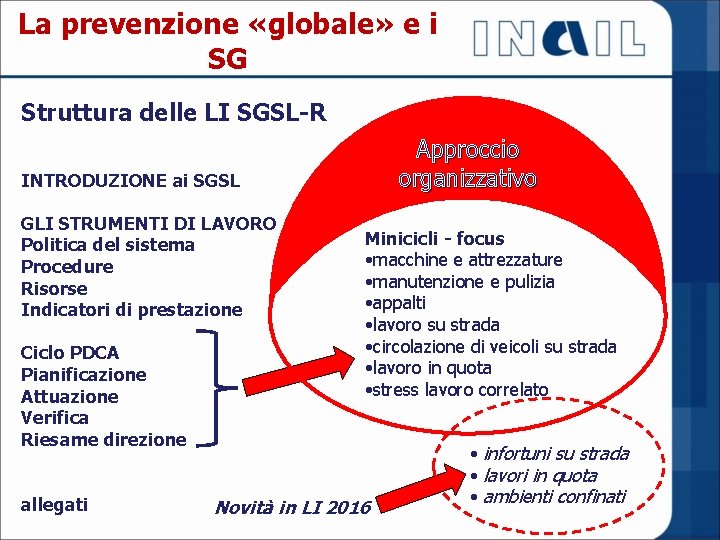 La prevenzione «globale» e i SG

INAIL

Struttura delle LI SGSL-R

INTRODUZIONE ai SGSL

GLI STRUMENTI DI LAVORO
Politica del sistema
Procedure
Risorse
Indicatori di prestazione

Ciclo PDCA
Pianificazione
Attuazione
Verifica
Riesame direzione

allegati

Approccio organizzativo

Minicicli - focus
•macchine e attrezzature
•manutenzione e pulizia
•appalti
•lavoro su strada
•circolazione di veicoli su strada
•lavoro in quota
•stress lavoro correlato

Novità in LI 2016

• infortuni su strada
• lavori in quota
• ambienti confinati